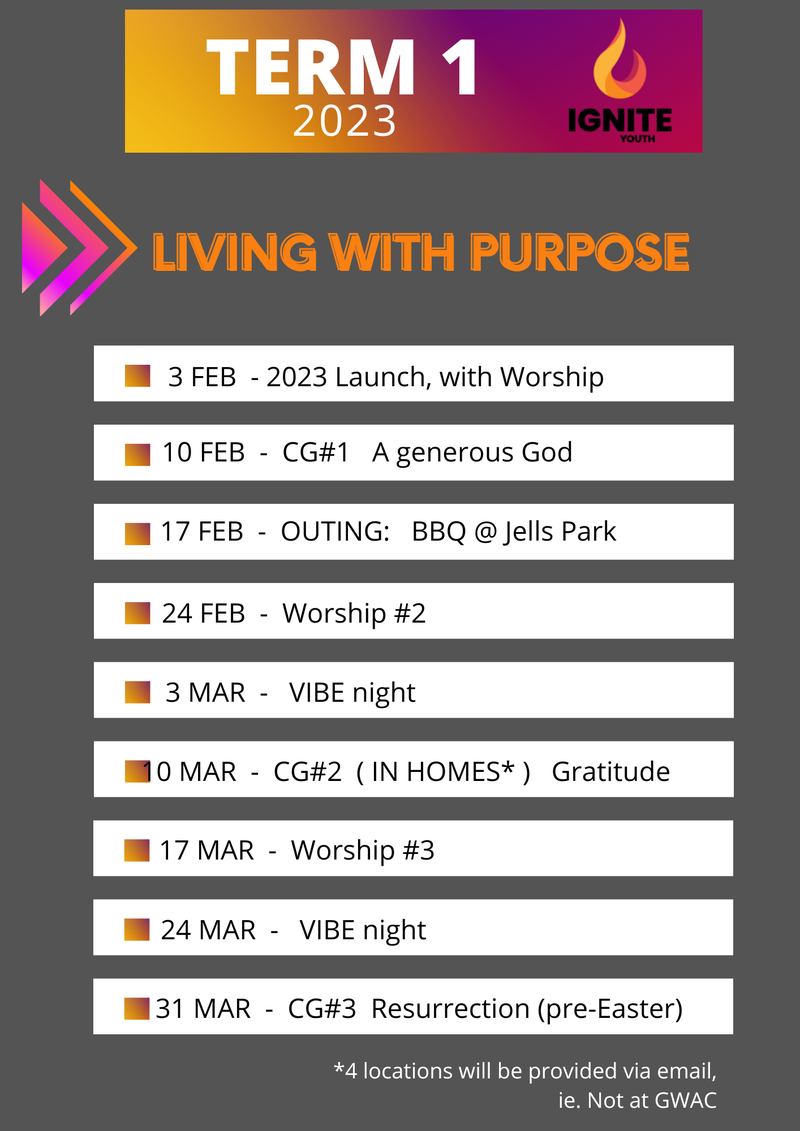 TERM 1
2023

IGNITE
YOUTH

LIVING WITH PURPOSE

3 FEB - 2023 Launch, with Worship

10 FEB - CG#1 A generous God

17 FEB - OUTING: BBQ @ Jells Park

24 FEB - Worship #2

3 MAR - VIBE night

10 MAR - CG#2 ( IN HOMES* ) Gratitude

17 MAR - Worship #3

24 MAR - VIBE night

31 MAR - CG#3 Resurrection (pre-Easter)

*4 locations will be provided via email, ie. Not at GWAC